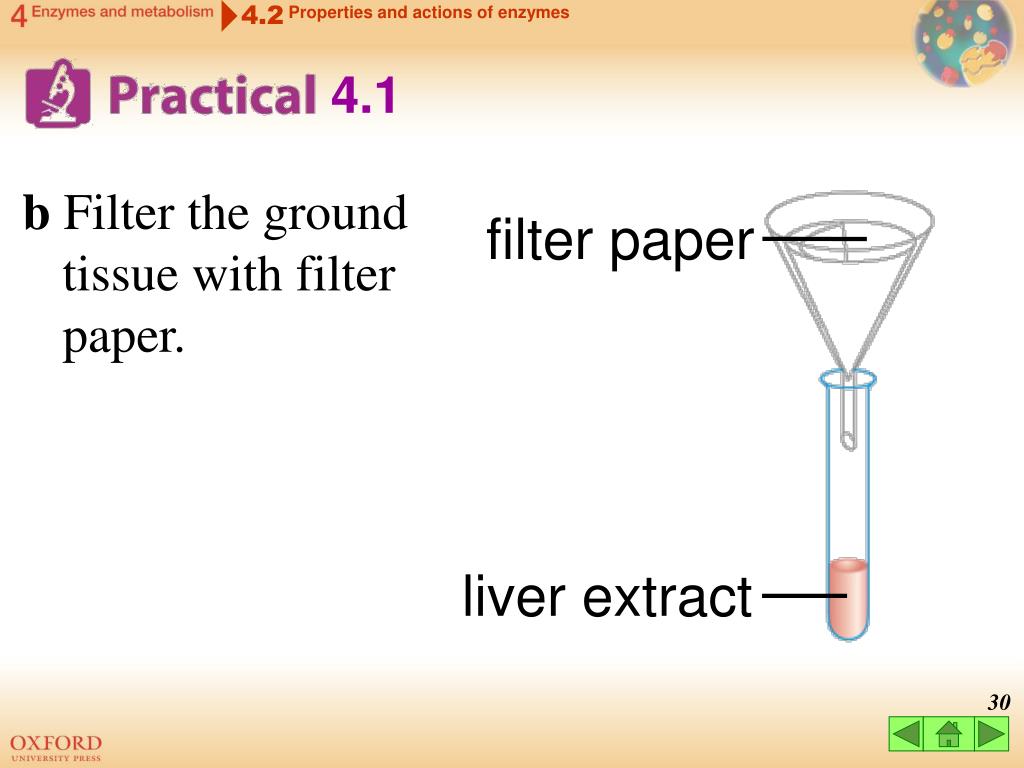 4 Enzymes and metabolism 4.2 Properties and actions of enzymes

Practical 4.1

b Filter the ground tissue with filter paper.

filter paper

liver extract

30

OXFORD
UNIVERSITY PRESS